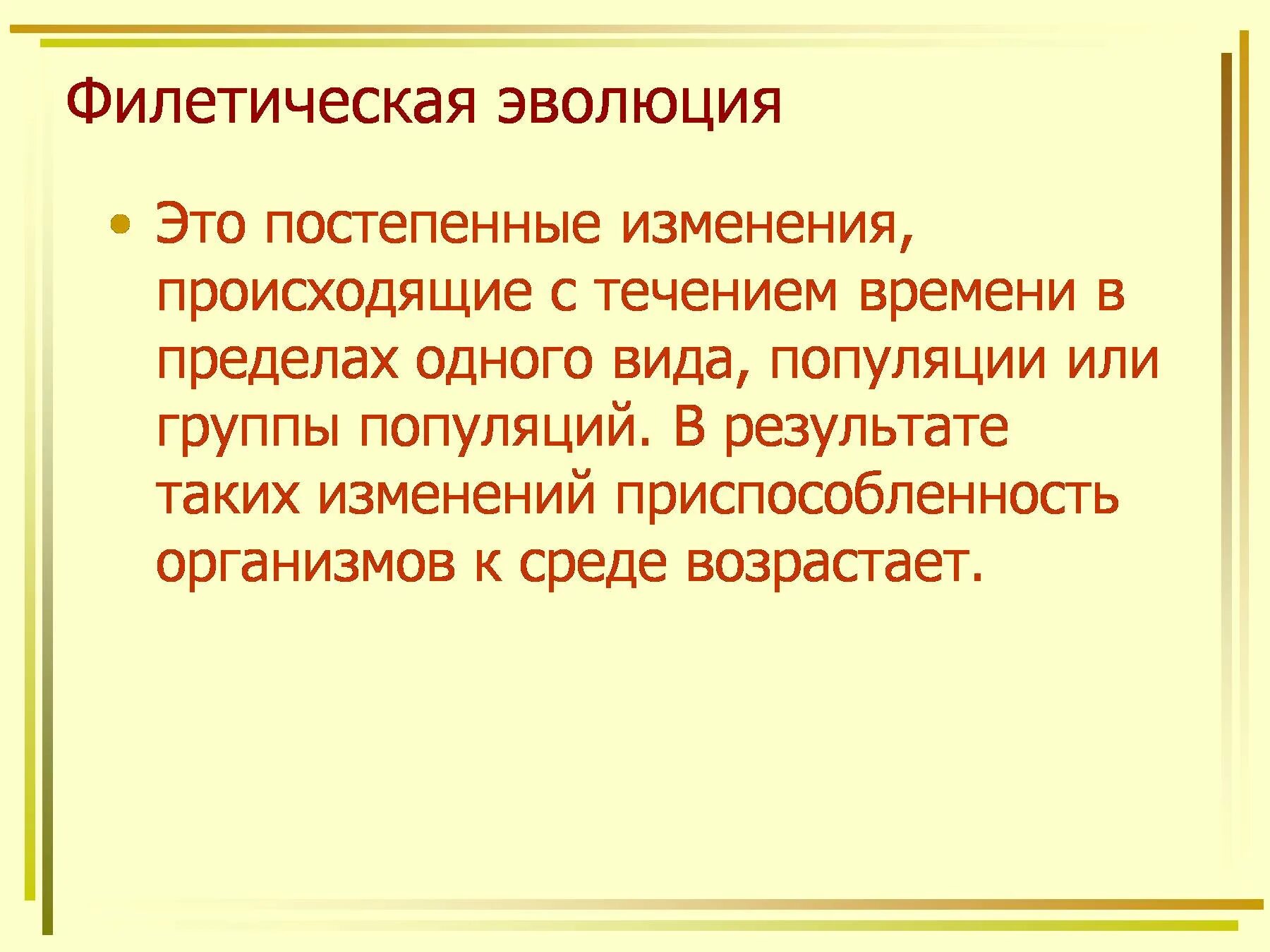 Филетическая эволюция

• Это постепенные изменения, происходящие с течением времени в пределах одного вида, популяции или группы популяций. В результате таких изменений приспособленность организмов к среде возрастает.